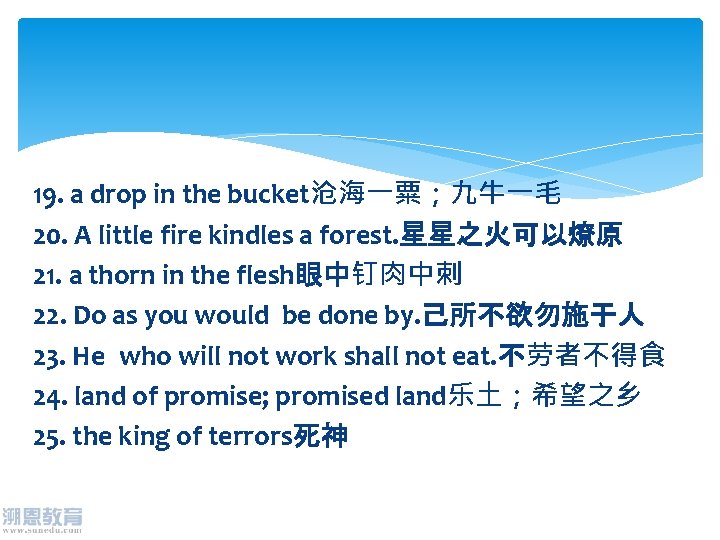 19. a drop in the bucket沧海一粟；九牛一毛
20. A little fire kindles a forest.星星之火可以燎原
21. a thorn in the flesh眼中钉肉中刺
22. Do as you would be done by.己所不欲勿施于人
23. He who will not work shall not eat.不劳者不得食
24. land of promise; promised land乐土；希望之乡
25. the king of terrors死神

溯恩教育
www.sunedu.com